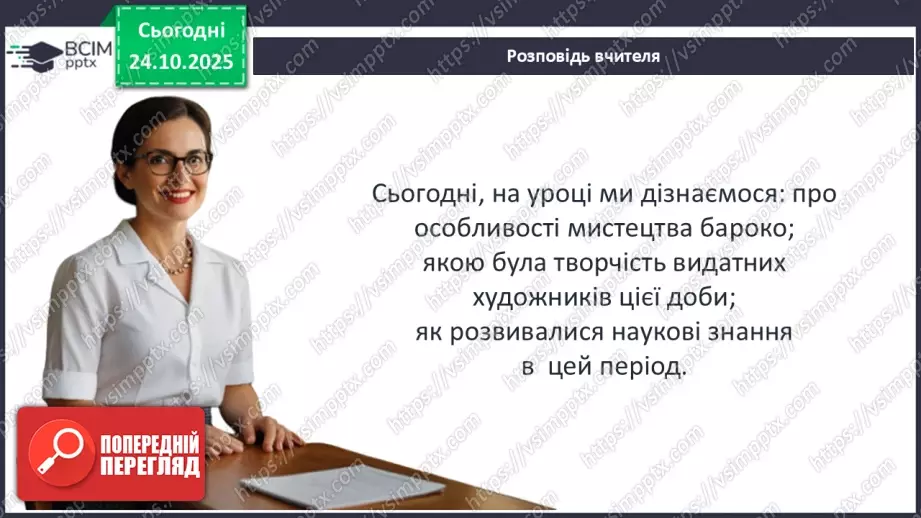 ВСІМ pptx

Сьогодні 24.10.2025

Розповідь вчителя

Сьогодні, на уроці ми дізнаємося: про особливості мистецтва бароко; якою була творчість видатних художників цієї доби; як розвивалися наукові знання в цей період.

ПОПЕРЕДНІЙ ПЕРЕГЛЯД

https://vsimpptx.com